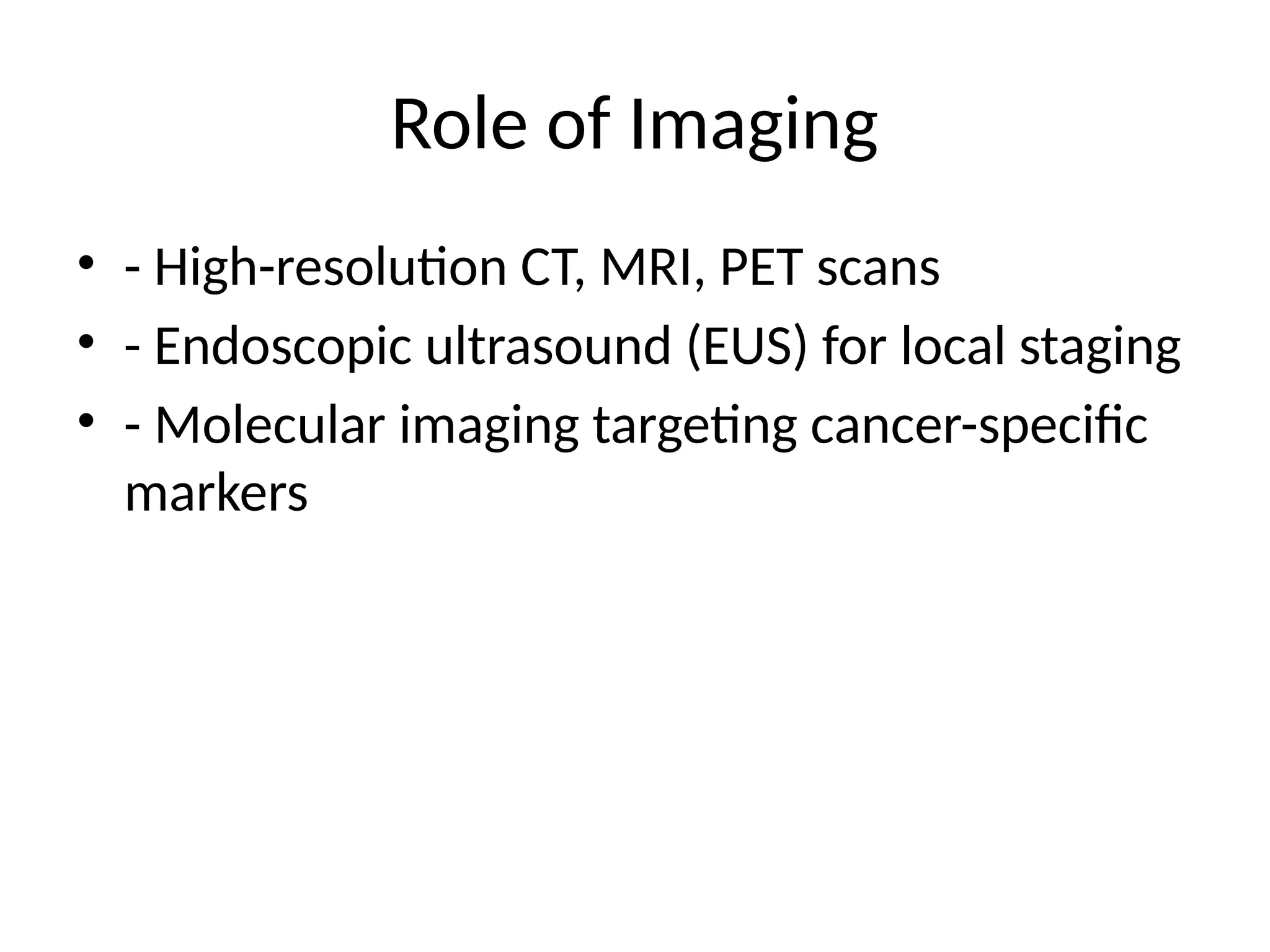 Role of Imaging

• - High-resolution CT, MRI, PET scans
• - Endoscopic ultrasound (EUS) for local staging
• - Molecular imaging targeting cancer-specific markers